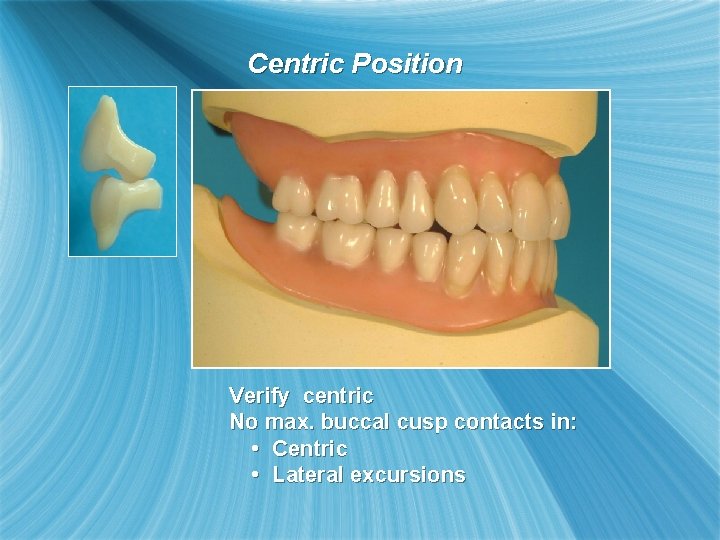 Centric Position

Verify centric
No max. buccal cusp contacts in:
• Centric
• Lateral excursions